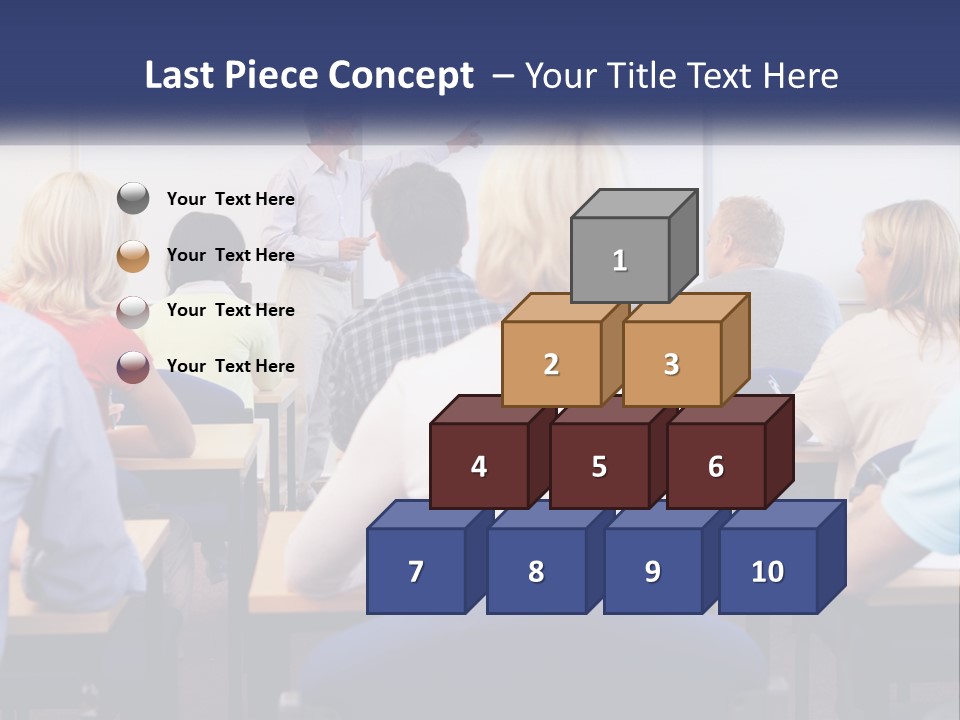 Last Piece Concept – Your Title Text Here

Your Text Here
Your Text Here
Your Text Here
Your Text Here

1
2
3
4
5
6
7
8
9
10